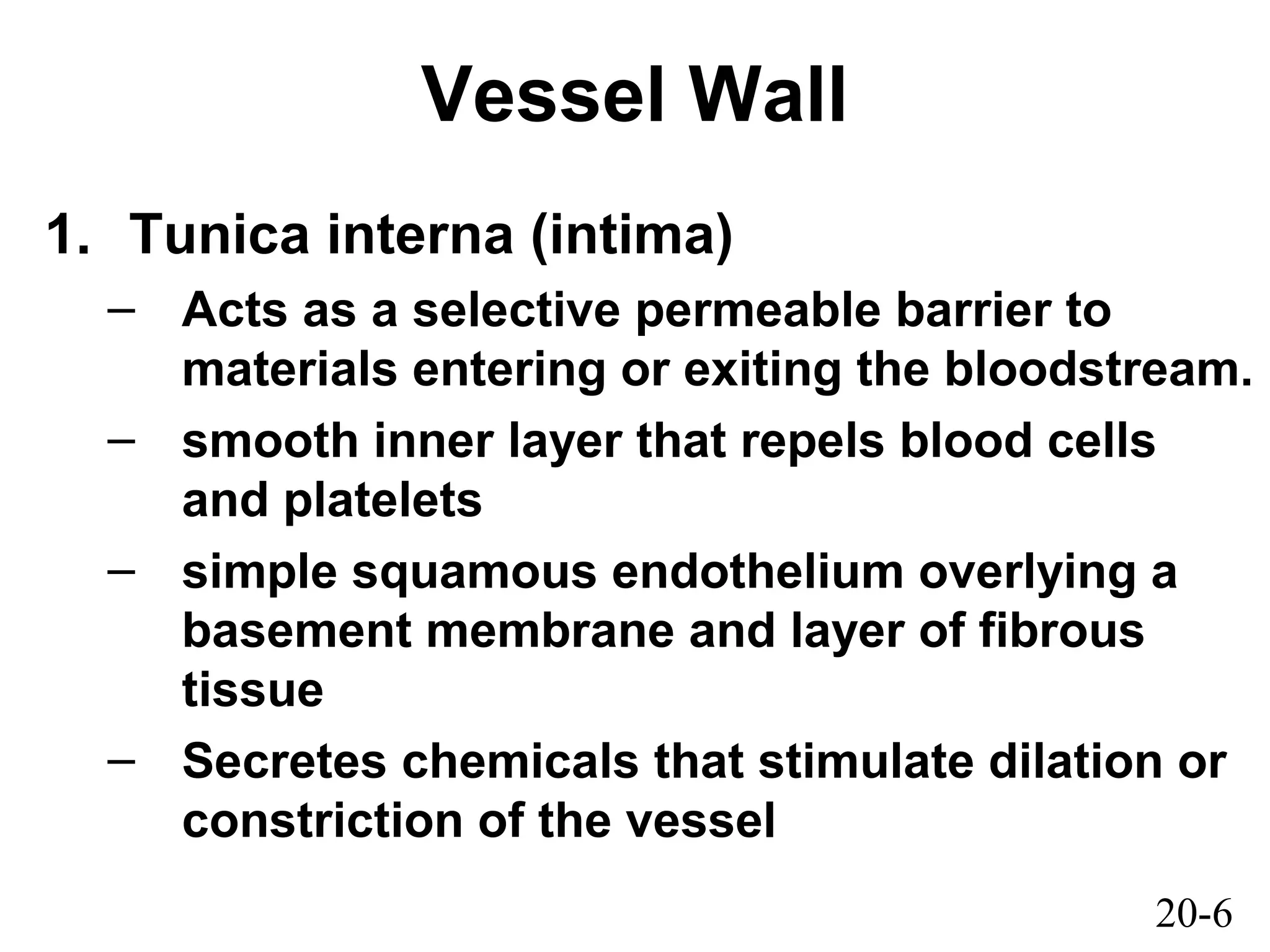 Vessel Wall

1. Tunica interna (intima)

– Acts as a selective permeable barrier to materials entering or exiting the bloodstream.

– smooth inner layer that repels blood cells and platelets

– simple squamous endothelium overlying a basement membrane and layer of fibrous tissue

– Secretes chemicals that stimulate dilation or constriction of the vessel

20-6